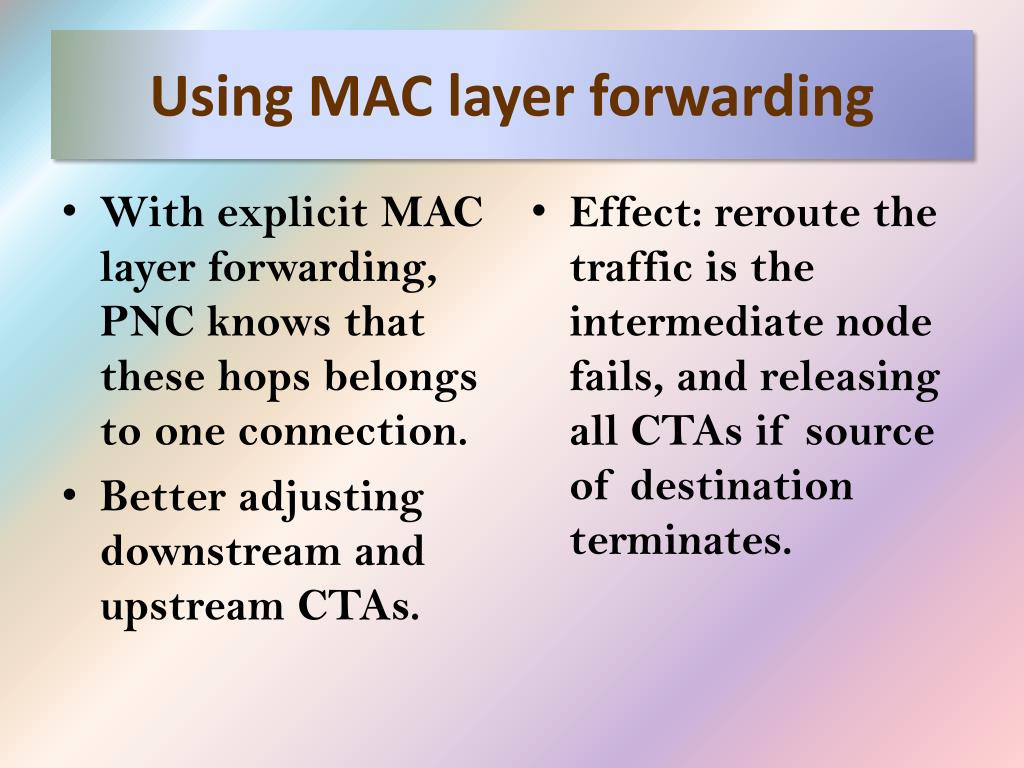 Using MAC layer forwarding

• With explicit MAC layer forwarding, PNC knows that these hops belongs to one connection.

• Better adjusting downstream and upstream CTAs.

• Effect: reroute the traffic is the intermediate node fails, and releasing all CTAs if source of destination terminates.